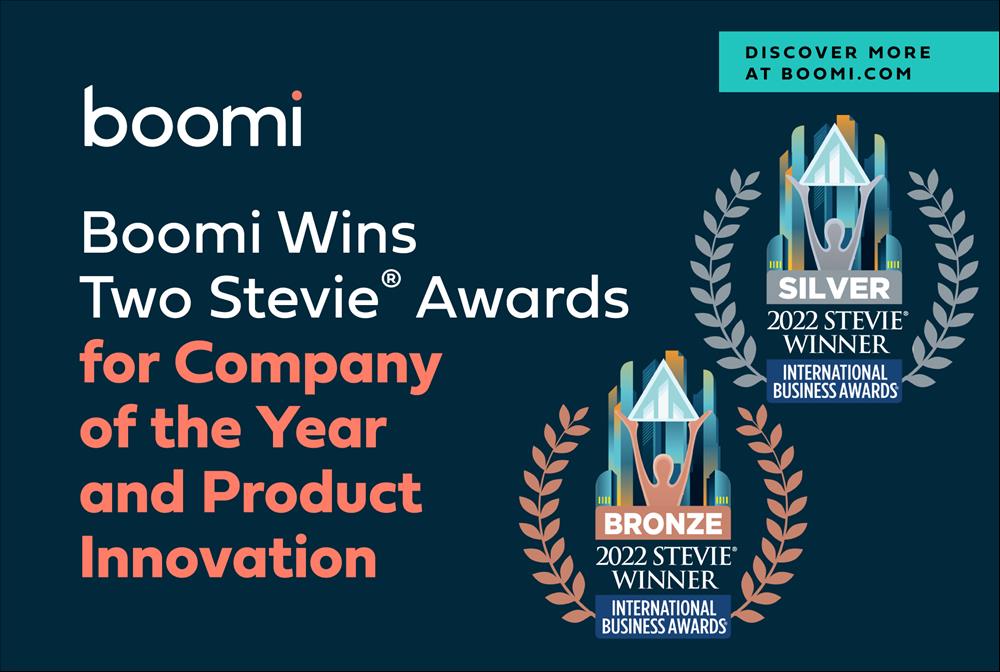 DISCOVER MORE AT BOOMI.COM

boomi

Boomi Wins Two Stevie® Awards for Company of the Year and Product Innovation

SILVER
2022 STEVIE® WINNER
INTERNATIONAL BUSINESS AWARDS

BRONZE
2022 STEVIE® WINNER
INTERNATIONAL BUSINESS AWARDS